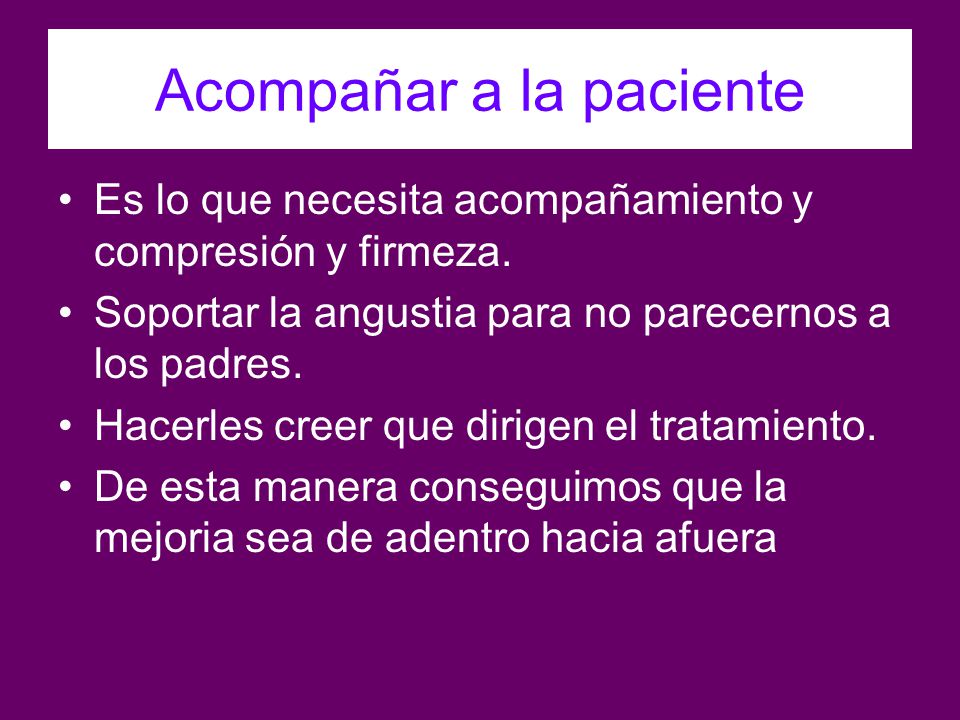 Acompañar a la paciente

• Es lo que necesita acompañamiento y compresión y firmeza.
• Soportar la angustia para no parecernos a los padres.
• Hacerles creer que dirigen el tratamiento.
• De esta manera conseguimos que la mejoria sea de adentro hacia afuera